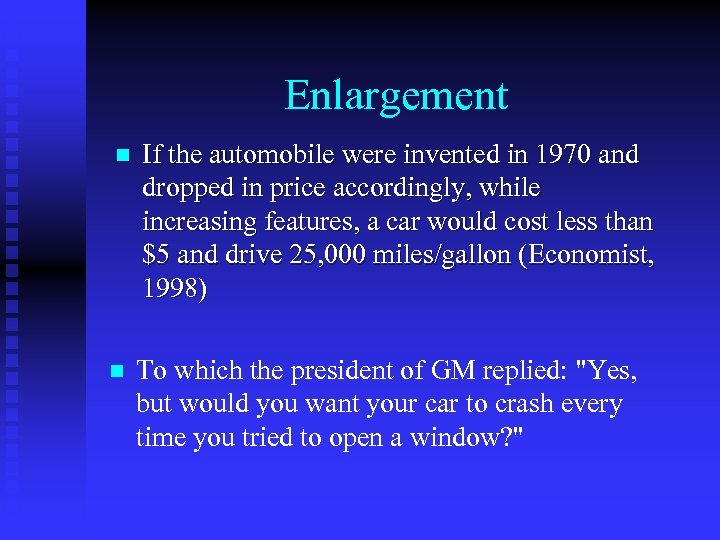 Enlargement

If the automobile were invented in 1970 and dropped in price accordingly, while increasing features, a car would cost less than \$5 and drive 25,000 miles/gallon (Economist, 1998)

To which the president of GM replied: "Yes, but would you want your car to crash every time you tried to open a window?"